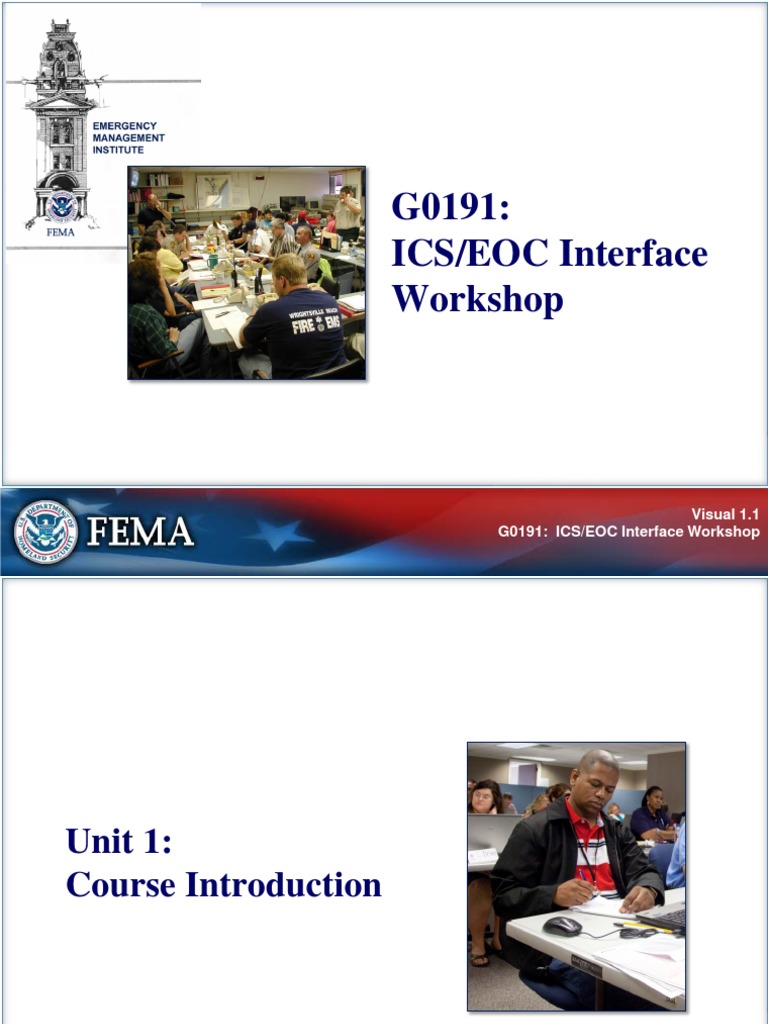 EMERGENCY
MANAGEMENT
INSTITUTE

FEMA

WRIGHTSVILLE BEACH
FIRE EMS

G0191:
ICS/EOC Interface Workshop

U.S. DEPARTMENT OF HOMELAND SECURITY
FEMA

Visual 1.1
G0191: ICS/EOC Interface Workshop

Unit 1:
Course Introduction